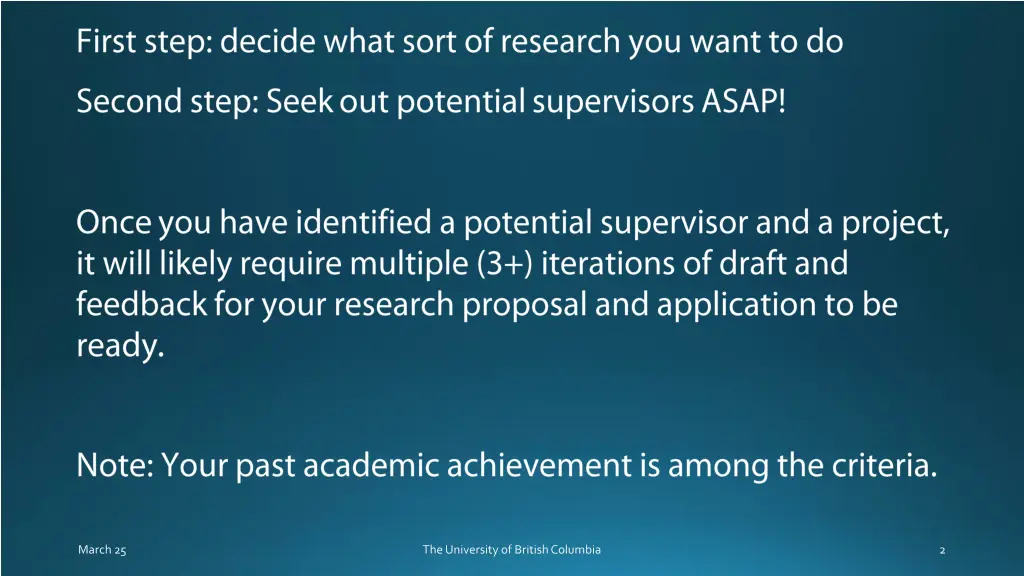 First step: decide what sort of research you want to do

Second step: Seek out potential supervisors ASAP!

Once you have identified a potential supervisor and a project, it will likely require multiple (3+) iterations of draft and feedback for your research proposal and application to be ready.

Note: Your past academic achievement is among the criteria.

March 25

The University of British Columbia

2